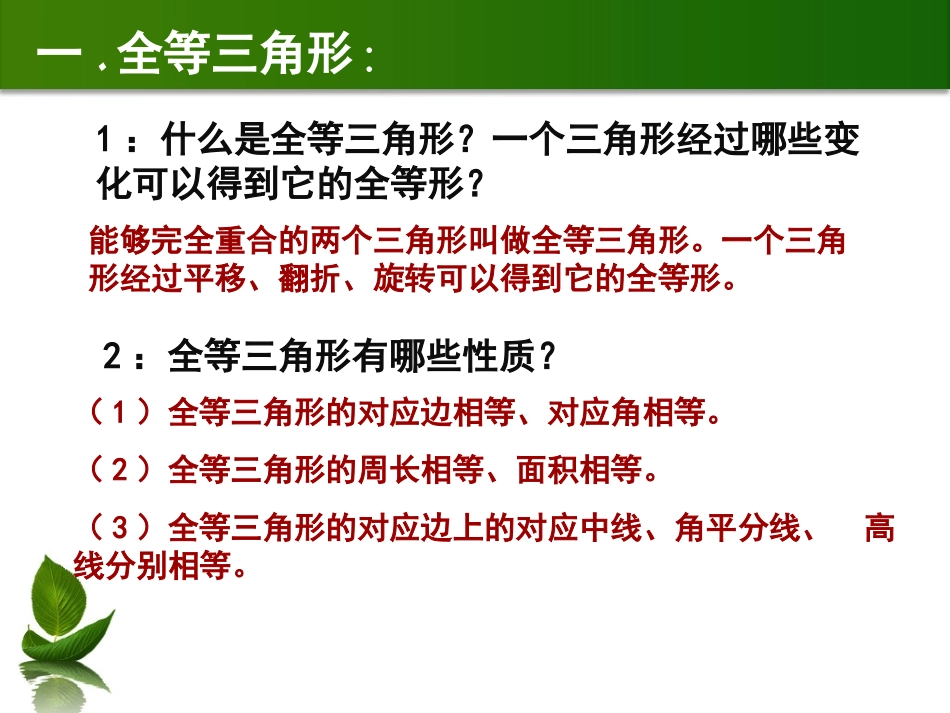 一．全等三角形：

1：什么是全等三角形？一个三角形经过哪些变化可以得到它的全等形？

能够完全重合的两个三角形叫做全等三角形。一个三角形经过平移、翻折、旋转可以得到它的全等形。

2：全等三角形有哪些性质？

（1）全等三角形的对应边相等、对应角相等。

（2）全等三角形的周长相等、面积相等。

（3）全等三角形的对应边上的对应中线、角平分线、 高线分别相等。